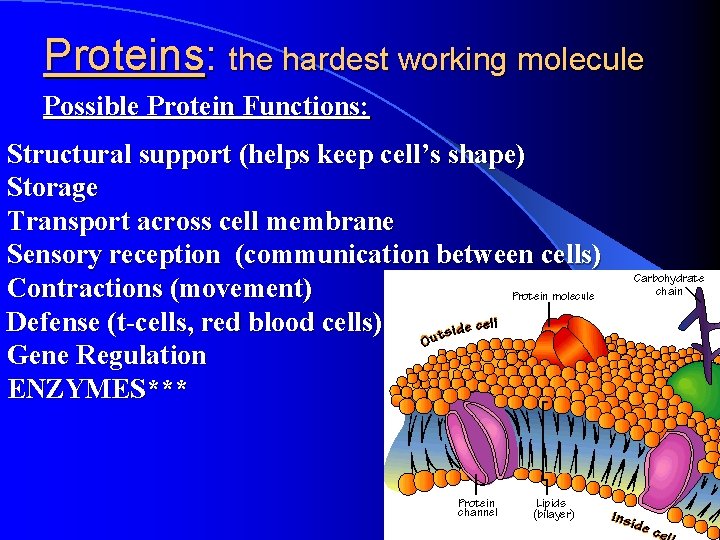 Proteins: the hardest working molecule

Possible Protein Functions:

Structural support (helps keep cell's shape)
Storage
Transport across cell membrane
Sensory reception (communication between cells)
Contractions (movement)
Defense (t-cells, red blood cells)
Gene Regulation
ENZYMES***

Carbohydrate chain
Protein molecule
Outside cell
Protein channel
Lipids (bilayer)
Inside cell